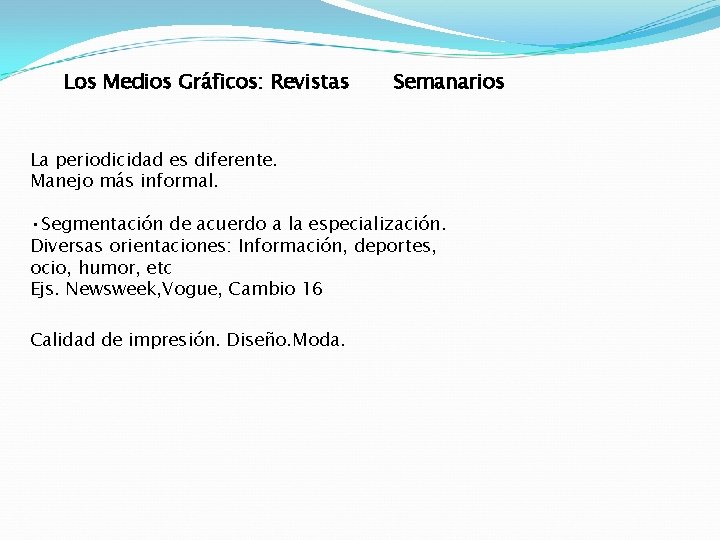 Los Medios Gráficos: Revistas Semanarios

La periodicidad es diferente.
Manejo más informal.

•Segmentación de acuerdo a la especialización.
Diversas orientaciones: Información, deportes, ocio, humor, etc
Ejs. Newsweek,Vogue, Cambio 16

Calidad de impresión. Diseño.Moda.